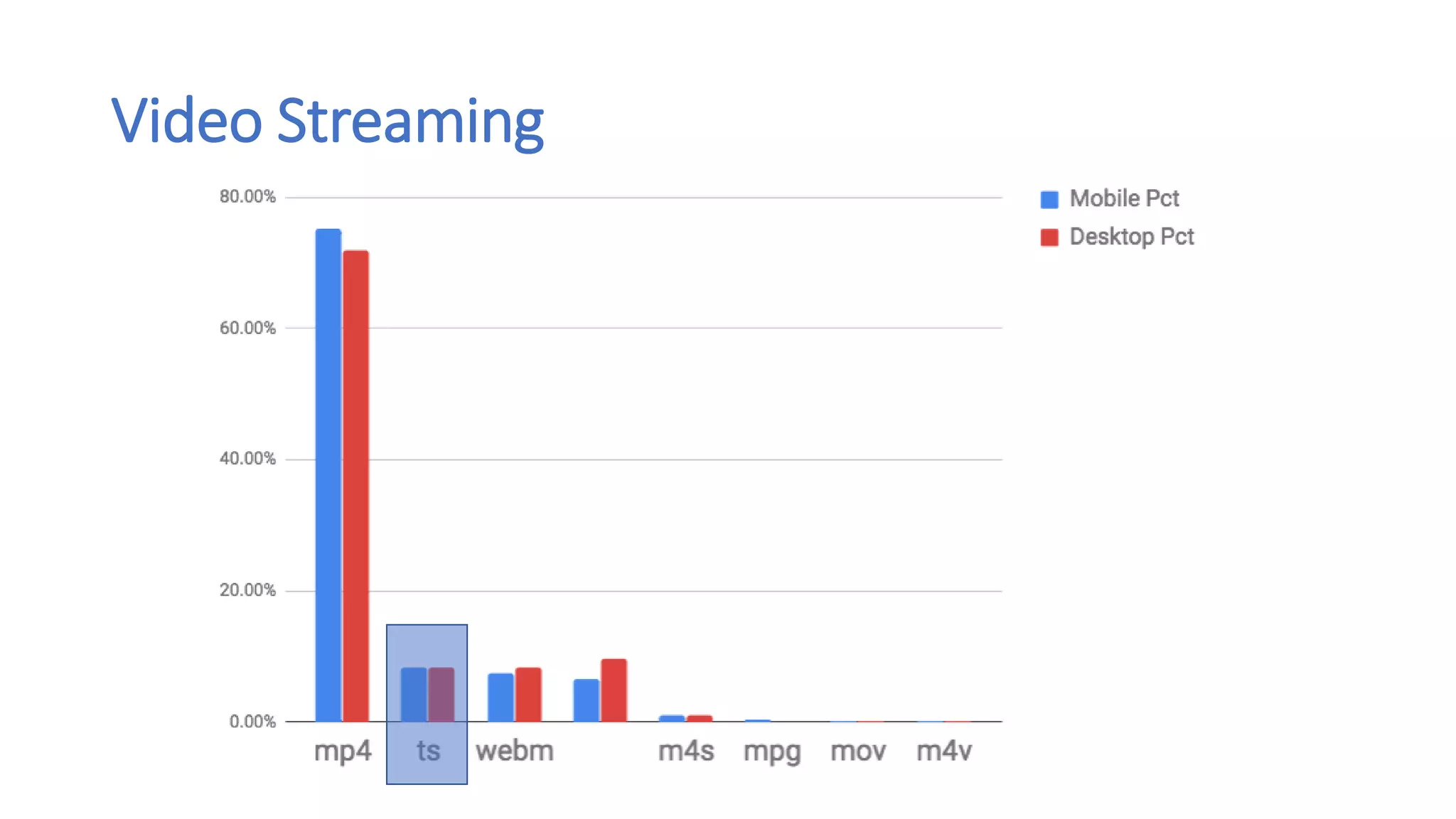 Video Streaming

80.00%
60.00%
40.00%
20.00%
0.00%

mp4 ts webm m4s mpg mov m4v

Mobile Pct
Desktop Pct